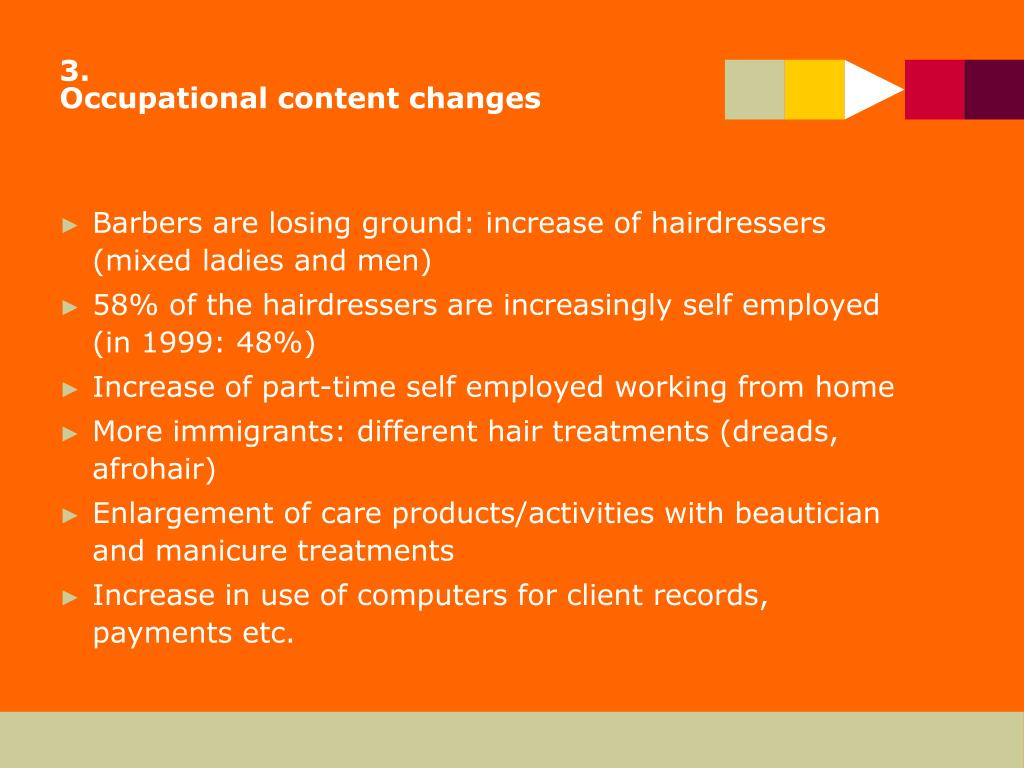 3.
Occupational content changes

► Barbers are losing ground: increase of hairdressers (mixed ladies and men)
► 58% of the hairdressers are increasingly self employed (in 1999: 48%)
► Increase of part-time self employed working from home
► More immigrants: different hair treatments (dreads, afrohair)
► Enlargement of care products/activities with beautician and manicure treatments
► Increase in use of computers for client records, payments etc.